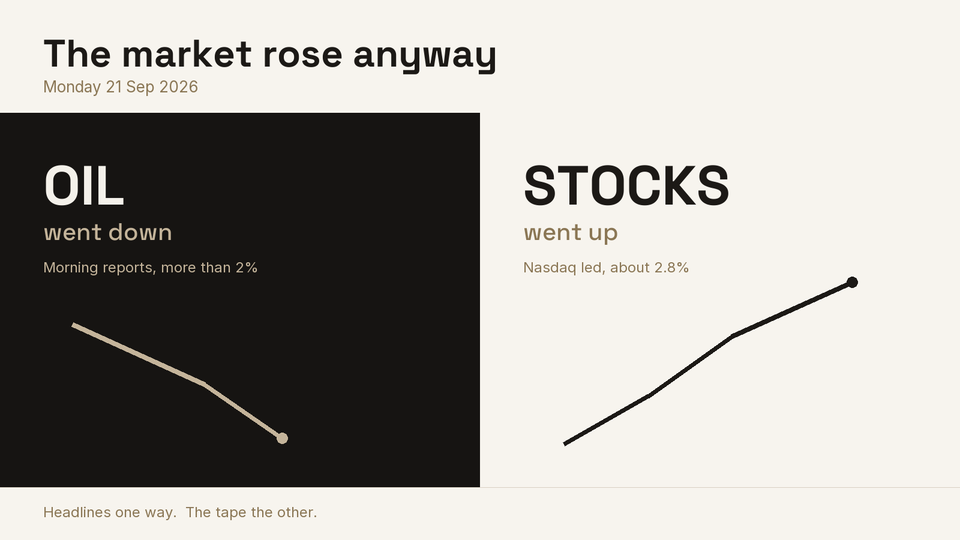 The market rose anyway

Monday 21 Sep 2026

OIL

went down

Morning reports, more than 2%

STOCKS

went up

Nasdaq led, about 2.8%

Headlines one way. The tape the other.